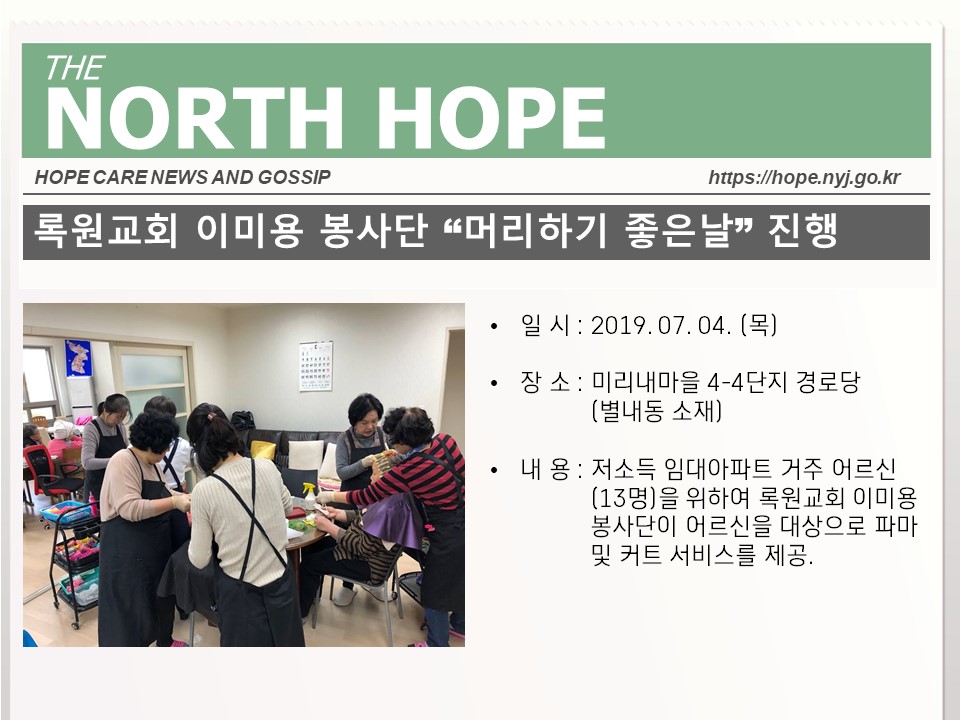 THE
NORTH HOPE

HOPE CARE NEWS AND GOSSIP

https://hope.nyj.go.kr

록원교회 이미용 봉사단 “머리하기 좋은날” 진행

• 일 시 : 2019. 07. 04. (목)

• 장 소 : 미리내마을 4-4단지 경로당 (별내동 소재)

• 내 용 : 저소득 임대아파트 거주 어르신 (13명)을 위하여 록원교회 이미용 봉사단이 어르신을 대상으로 파마 및 커트 서비스를 제공.